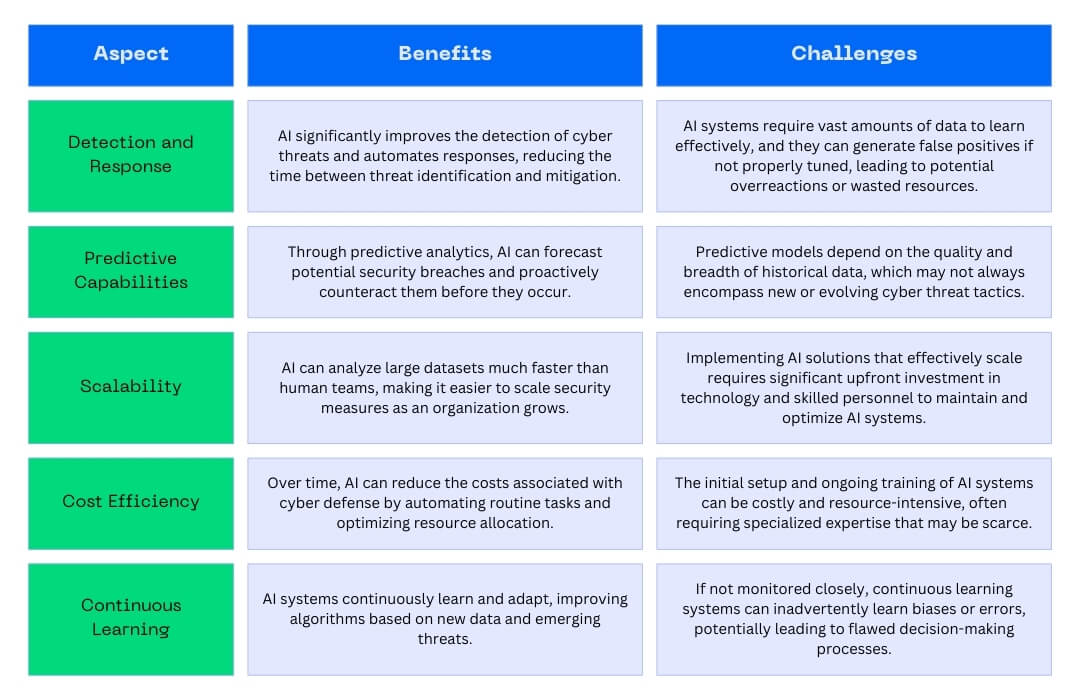 | Aspect | Benefits | Challenges |
|---|---|---|
| Detection and Response | AI significantly improves the detection of cyber threats and automates responses, reducing the time between threat identification and mitigation. | AI systems require vast amounts of data to learn effectively, and they can generate false positives if not properly tuned, leading to potential overreactions or wasted resources. |
| Predictive Capabilities | Through predictive analytics, AI can forecast potential security breaches and proactively counteract them before they occur. | Predictive models depend on the quality and breadth of historical data, which may not always encompass new or evolving cyber threat tactics. |
| Scalability | AI can analyze large datasets much faster than human teams, making it easier to scale security measures as an organization grows. | Implementing AI solutions that effectively scale requires significant upfront investment in technology and skilled personnel to maintain and optimize AI systems. |
| Cost Efficiency | Over time, AI can reduce the costs associated with cyber defense by automating routine tasks and optimizing resource allocation. | The initial setup and ongoing training of AI systems can be costly and resource-intensive, often requiring specialized expertise that may be scarce. |
| Continuous Learning | AI systems continuously learn and adapt, improving algorithms based on new data and emerging threats. | If not monitored closely, continuous learning systems can inadvertently learn biases or errors, potentially leading to flawed decision-making processes. |